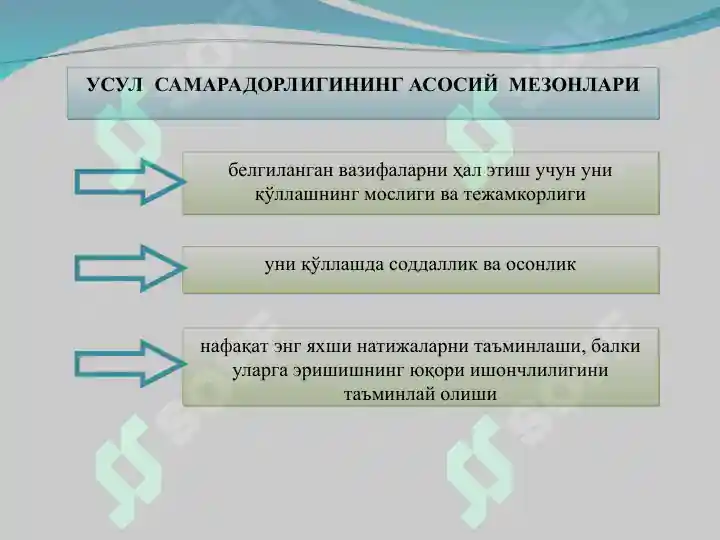 УСУЛ САМАРАДОРЛИГИНИНГ АСОСИЙ МЕЗОНЛАРИ

белгиланган вазифаларни ҳал этиш учун уни қўллашнинг мослиги ва тежамкорлиги

уни қўллашда соддаллик ва осонлик

нафақат энг яхши натижаларни таъминлаши, балки уларга эришишнинг юқори ишончлилигини таъминлай олиши